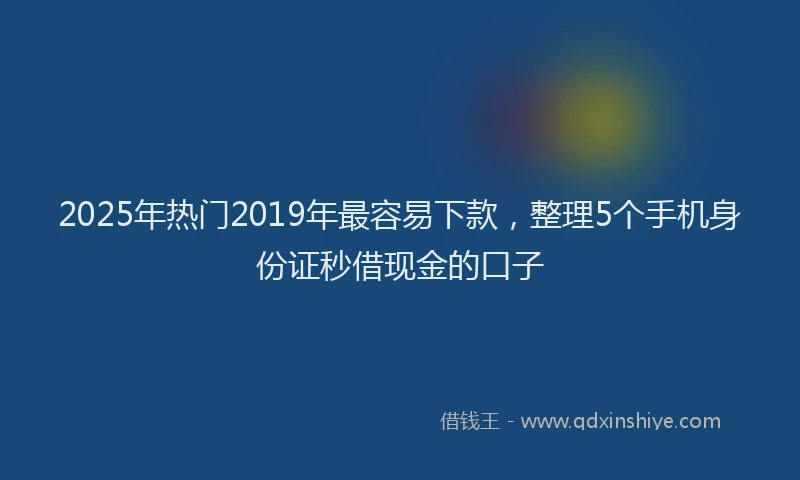 2025年热门2019年最容易下款，整理5个手机身份证秒借现金的口子

借钱王 - www.qdxinshiye.com